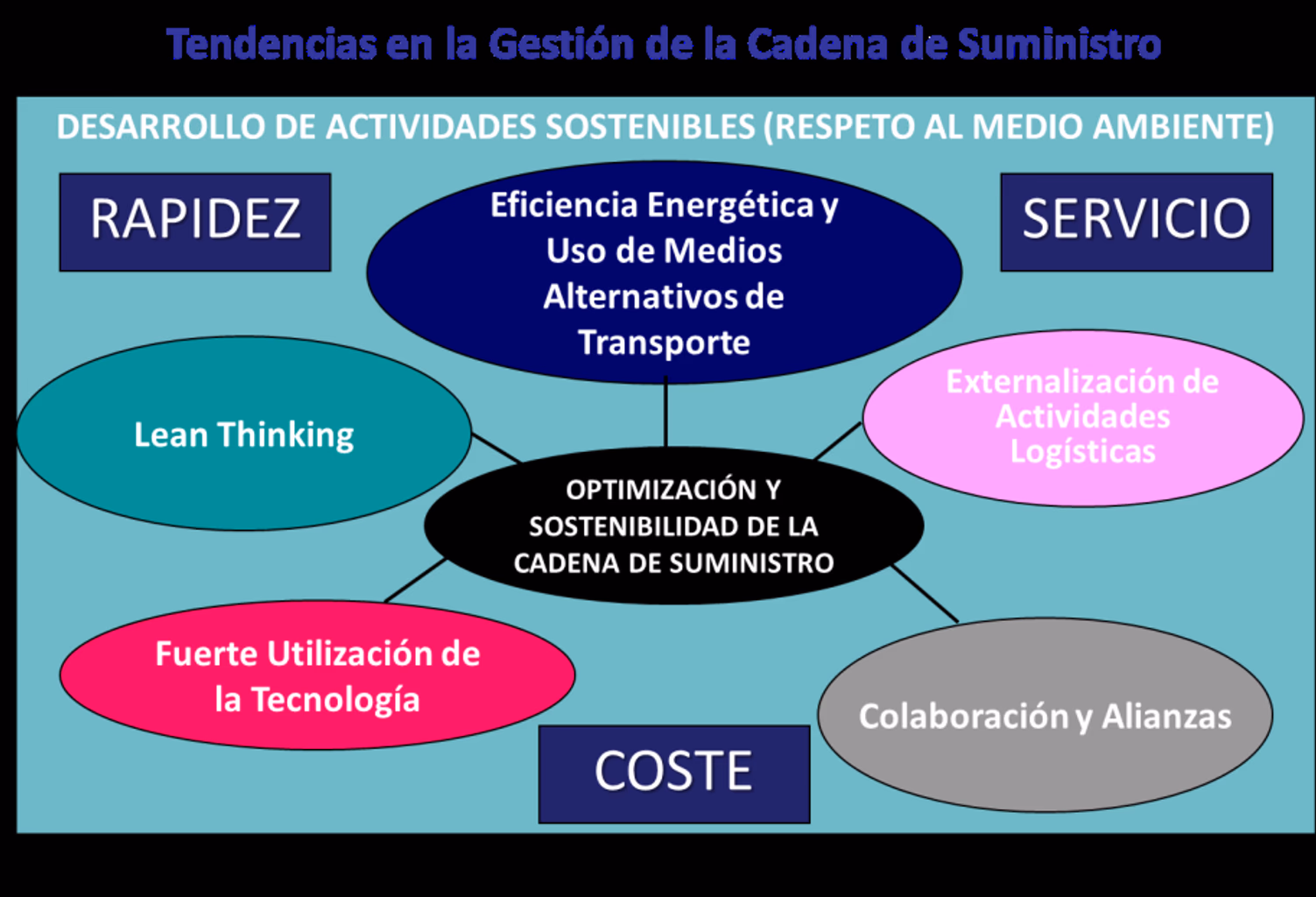 Tendencias en la Gestión de la Cadena de Suministro

DESARROLLO DE ACTIVIDADES SOSTENIBLES (RESPETO AL MEDIO AMBIENTE)

RAPIDEZ

Eficiencia Energética y Uso de Medios Alternativos de Transporte

SERVICIO

Lean Thinking

Externalización de Actividades Logísticas

OPTIMIZACIÓN Y SOSTENIBILIDAD DE LA CADENA DE SUMINISTRO

Fuerte Utilización de la Tecnología

Colaboración y Alianzas

COSTE